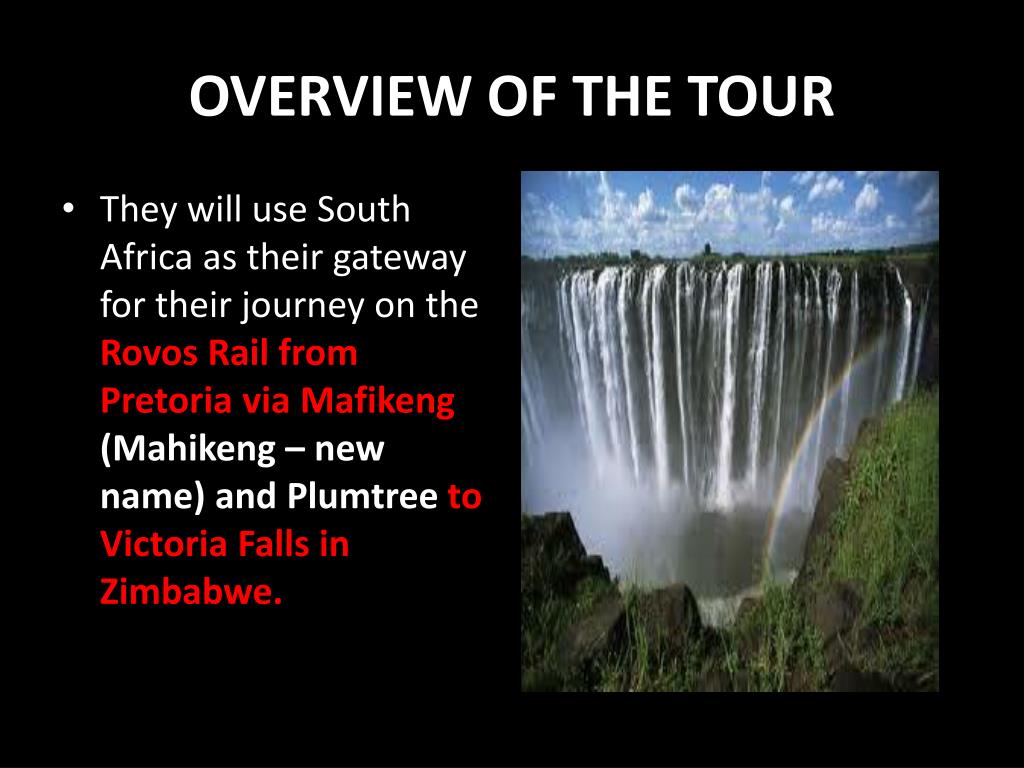 OVERVIEW OF THE TOUR

• They will use South Africa as their gateway for their journey on the Rovos Rail from Pretoria via Mafikeng (Mahikeng – new name) and Plumtree to Victoria Falls in Zimbabwe.